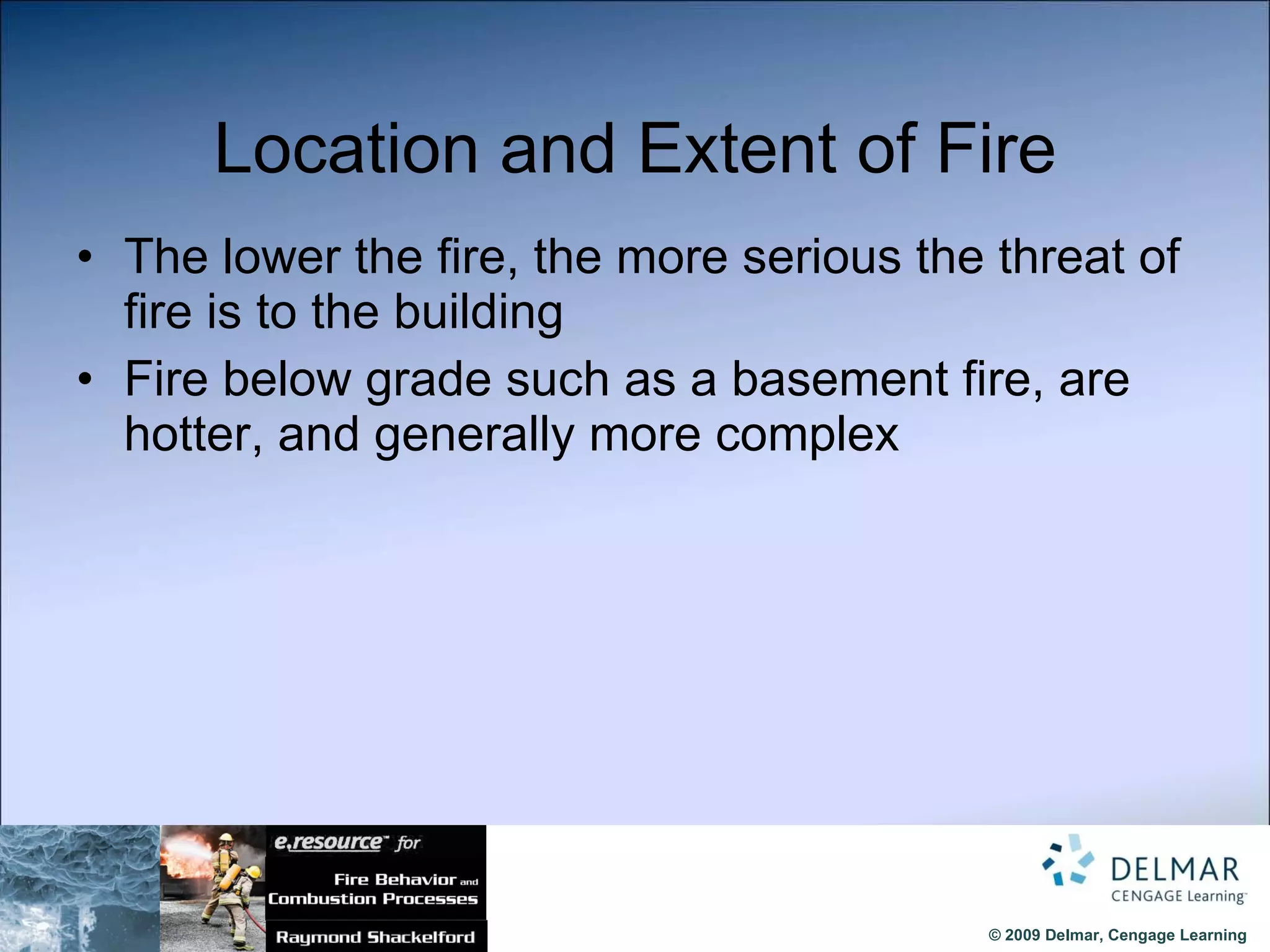 Location and Extent of Fire

• The lower the fire, the more serious the threat of fire is to the building

• Fire below grade such as a basement fire, are hotter, and generally more complex

e.resource™ for

Fire Behavior and Combustion Processes

Raymond Shackelford

DELMAR
CENGAGE Learning™

© 2009 Delmar, Cengage Learning